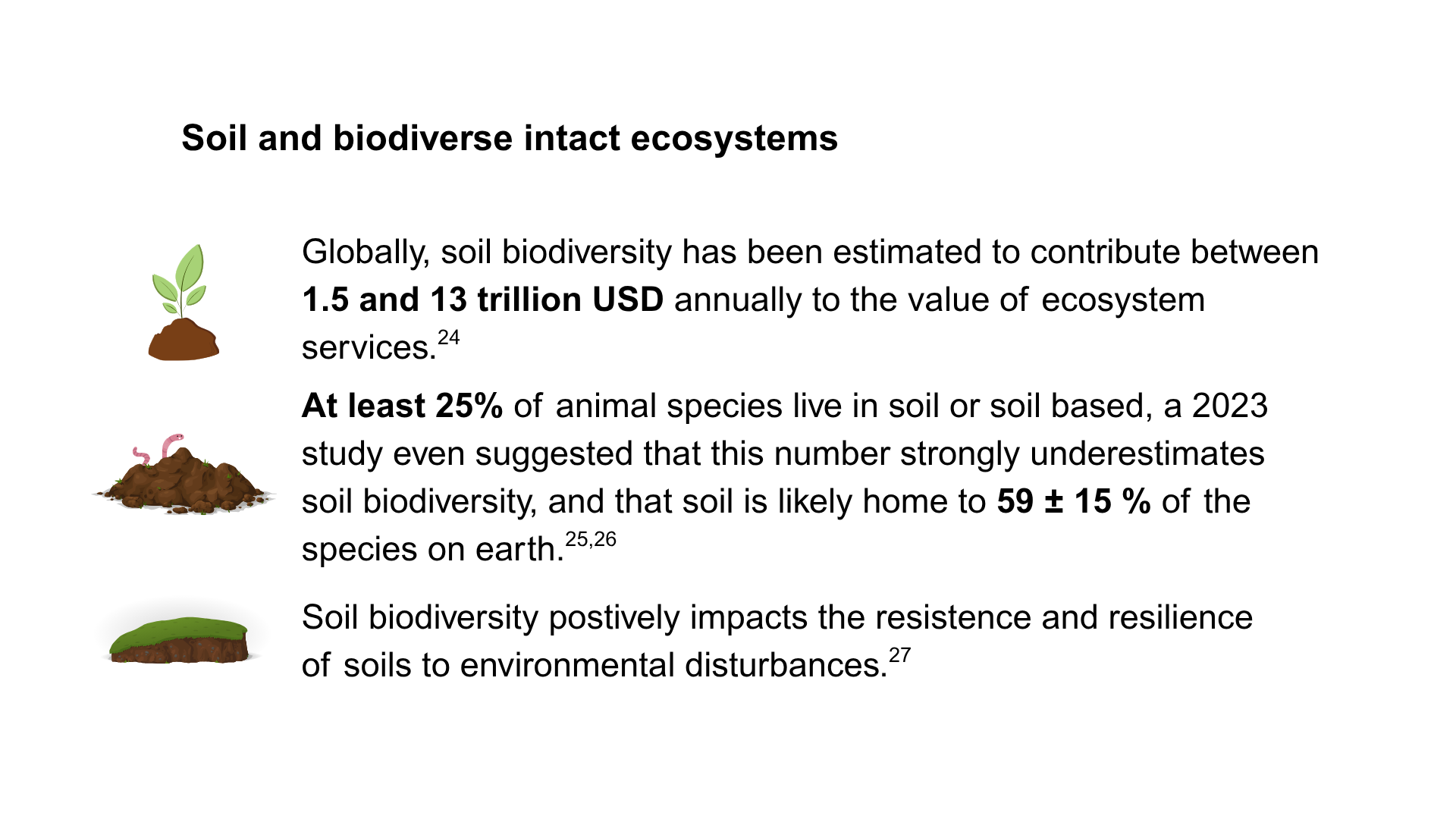 Soil and biodiverse intact ecosystems

Globally, soil biodiversity has been estimated to contribute between 1.5 and 13 trillion USD annually to the value of ecosystem services.$^{24}$

At least 25% of animal species live in soil or soil based, a 2023 study even suggested that this number strongly underestimates soil biodiversity, and that soil is likely home to 59 ± 15 % of the species on earth.$^{25,26}$

Soil biodiversity postively impacts the resistence and resilience of soils to environmental disturbances.$^{27}$